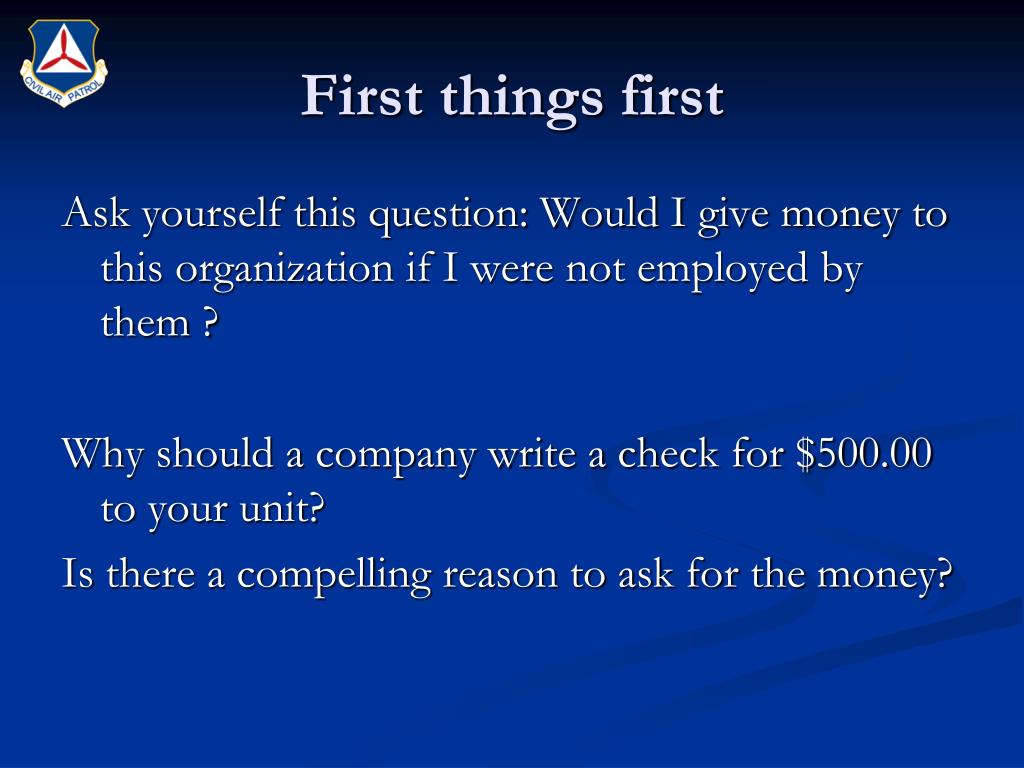 CIVIL AIR PATROL

First things first

Ask yourself this question: Would I give money to this organization if I were not employed by them ?

Why should a company write a check for \$500.00 to your unit?

Is there a compelling reason to ask for the money?